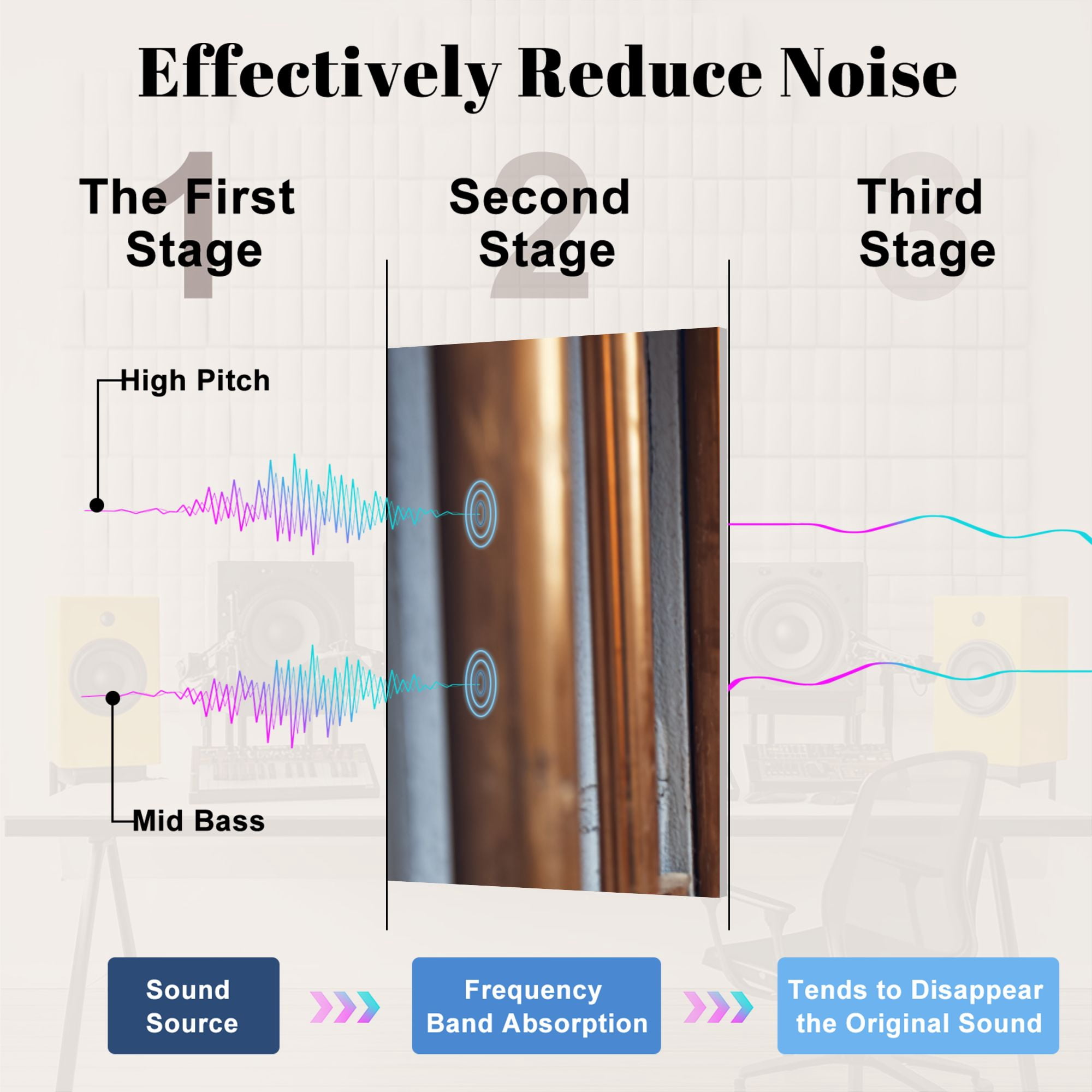 Effectively Reduce Noise

1
The First Stage

2
Second Stage

3
Third Stage

High Pitch

Mid Bass

Sound Source

Frequency Band Absorption

Tends to Disappear the Original Sound